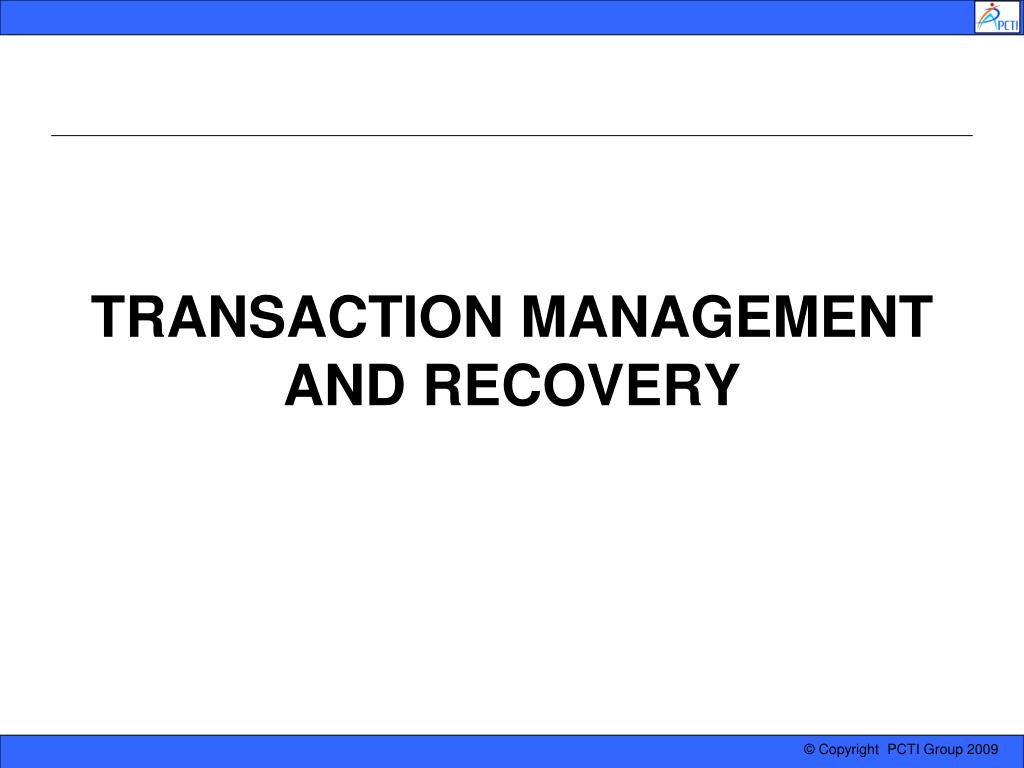 PCTI

TRANSACTION MANAGEMENT AND RECOVERY

© Copyright PCTI Group 2009